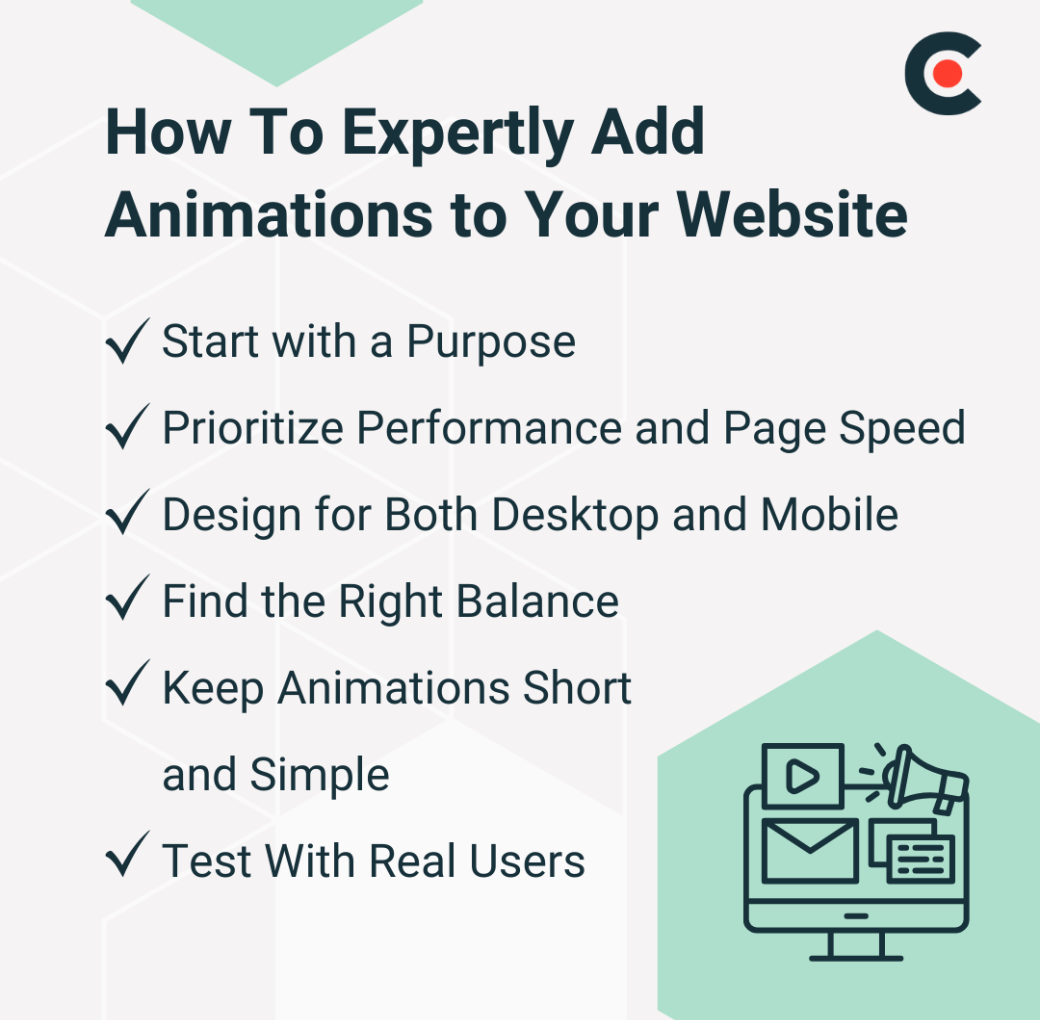 How To Expertly Add Animations to Your Website

✓ Start with a Purpose

✓ Prioritize Performance and Page Speed

✓ Design for Both Desktop and Mobile

✓ Find the Right Balance

✓ Keep Animations Short and Simple

✓ Test With Real Users